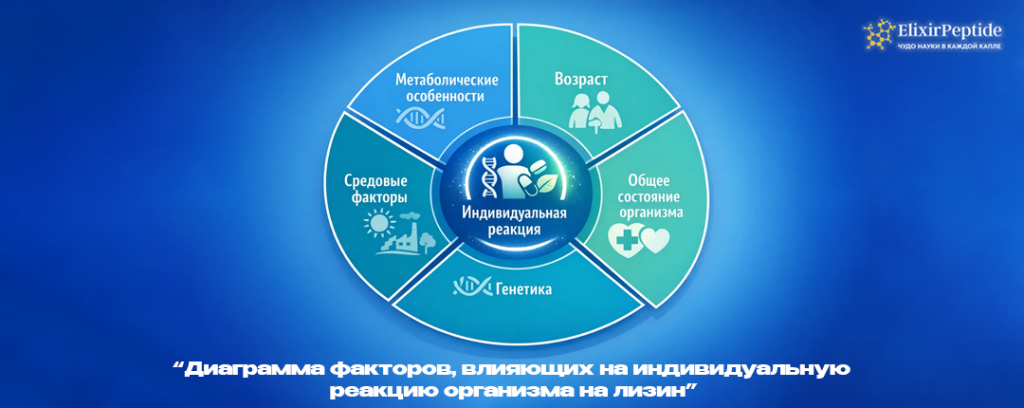 ElixirPeptide
ЧУДО НАУКИ В КАЖДОЙ КАПЛЕ

Метаболические особенности

Возраст

Средовые факторы

Индивидуальная реакция

Общее состояние организма

Генетика

“Диаграмма факторов, влияющих на индивидуальную реакцию организма на лизин”